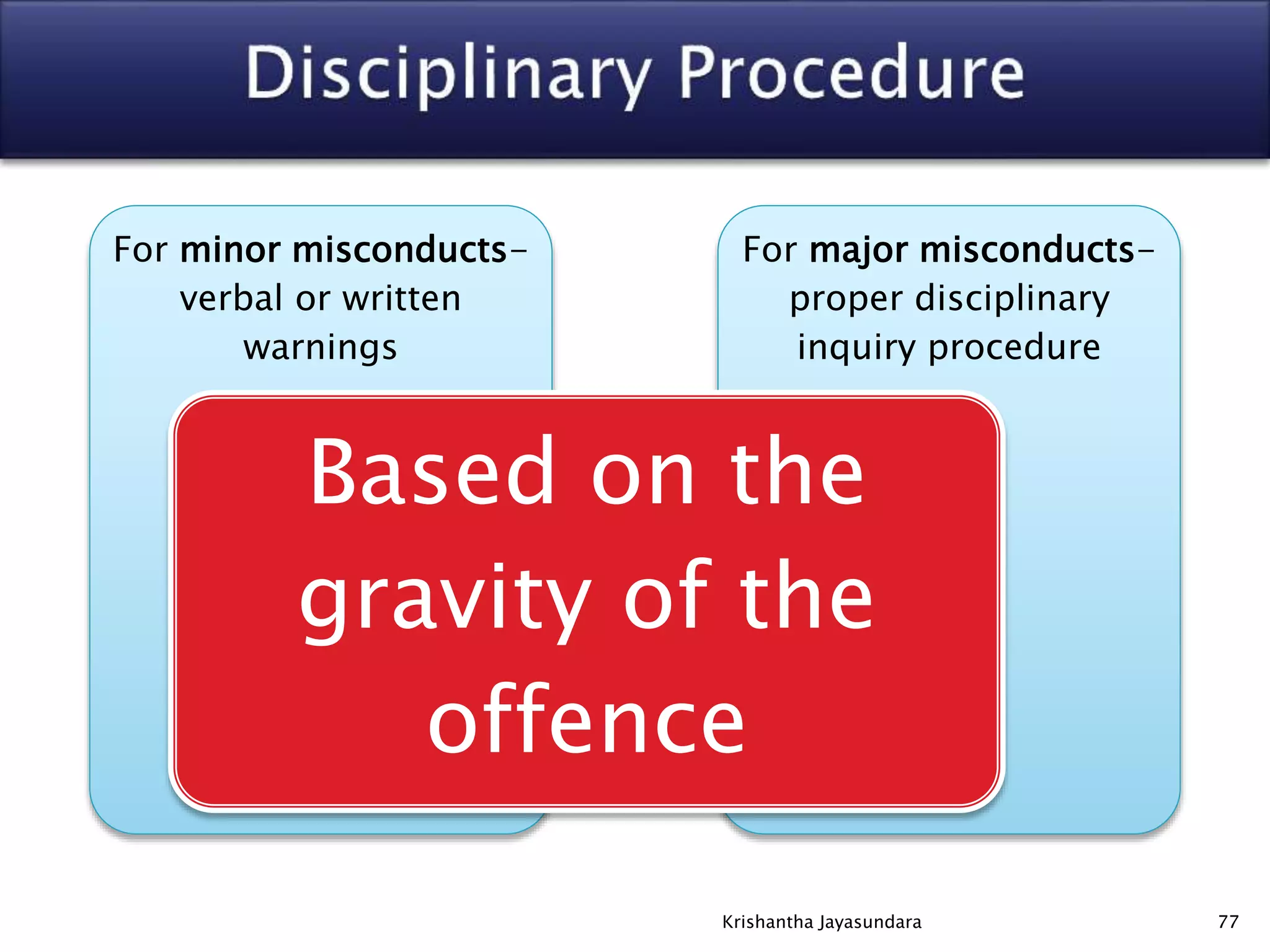 Disciplinary Procedure

For minor misconducts– verbal or written warnings

For major misconducts– proper disciplinary inquiry procedure

Based on the gravity of the offence

Krishantha Jayasundara

77